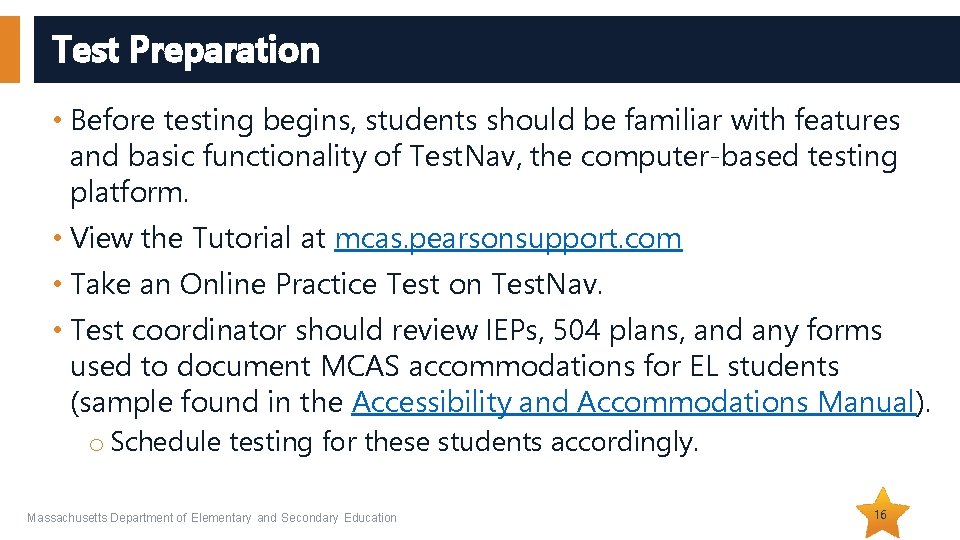 Test Preparation

• Before testing begins, students should be familiar with features and basic functionality of TestNav, the computer-based testing platform.

• View the Tutorial at mcas.pearsonsupport.com

• Take an Online Practice Test on TestNav.

• Test coordinator should review IEPs, 504 plans, and any forms used to document MCAS accommodations for EL students (sample found in the Accessibility and Accommodations Manual).

o Schedule testing for these students accordingly.

Massachusetts Department of Elementary and Secondary Education

16